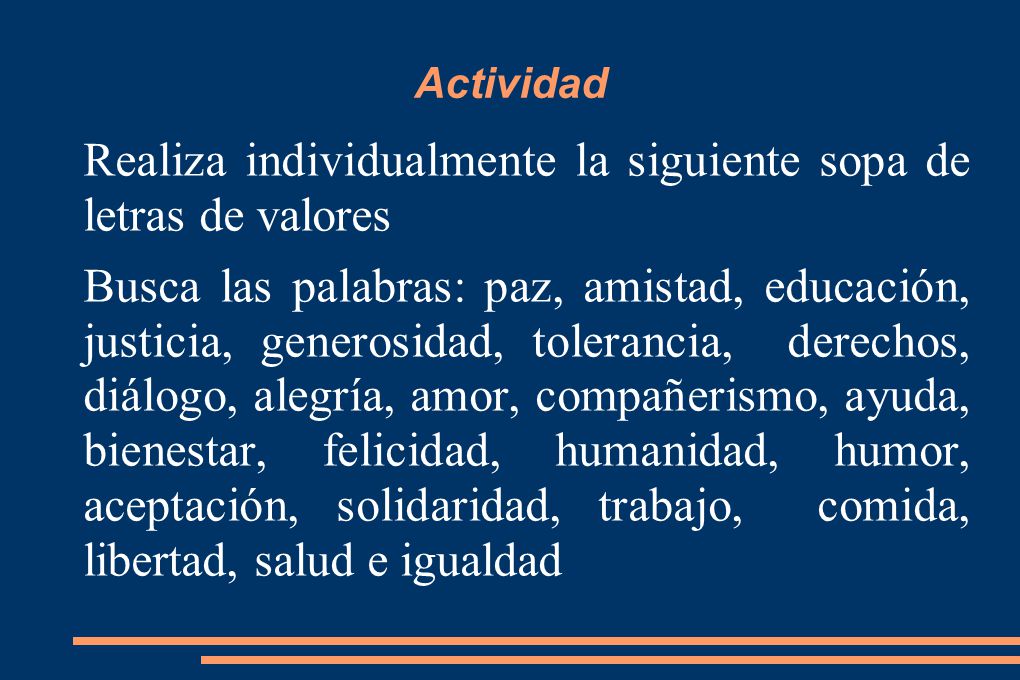 Actividad

Realiza individualmente la siguiente sopa de letras de valores

Busca las palabras: paz, amistad, educación, justicia, generosidad, tolerancia, derechos, diálogo, alegría, amor, compañerismo, ayuda, bienestar, felicidad, humanidad, humor, aceptación, solidaridad, trabajo, comida, libertad, salud e igualdad